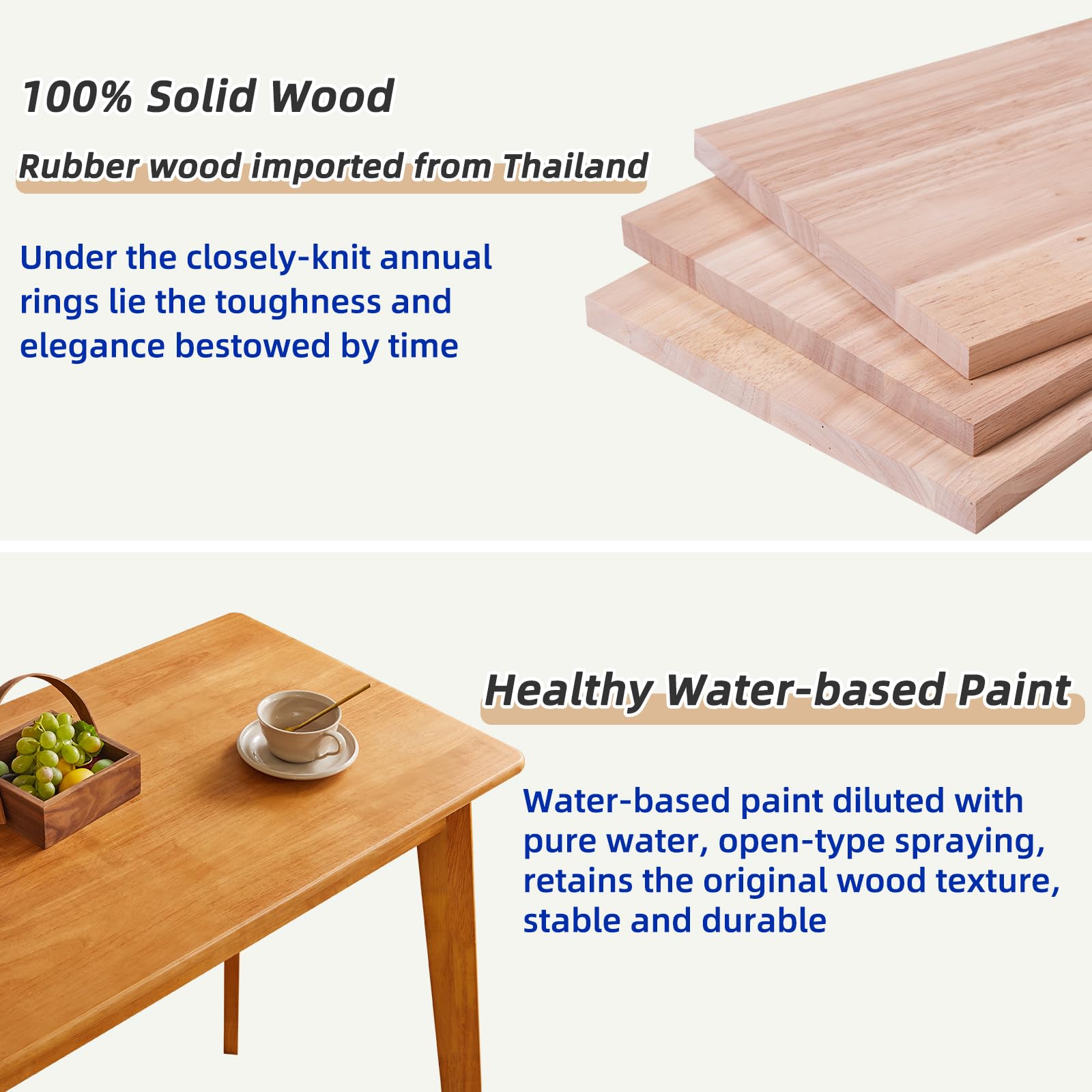 100% Solid Wood

Rubber wood imported from Thailand

Under the closely-knit annual rings lie the toughness and elegance bestowed by time

Healthy Water-based Paint

Water-based paint diluted with pure water, open-type spraying, retains the original wood texture, stable and durable